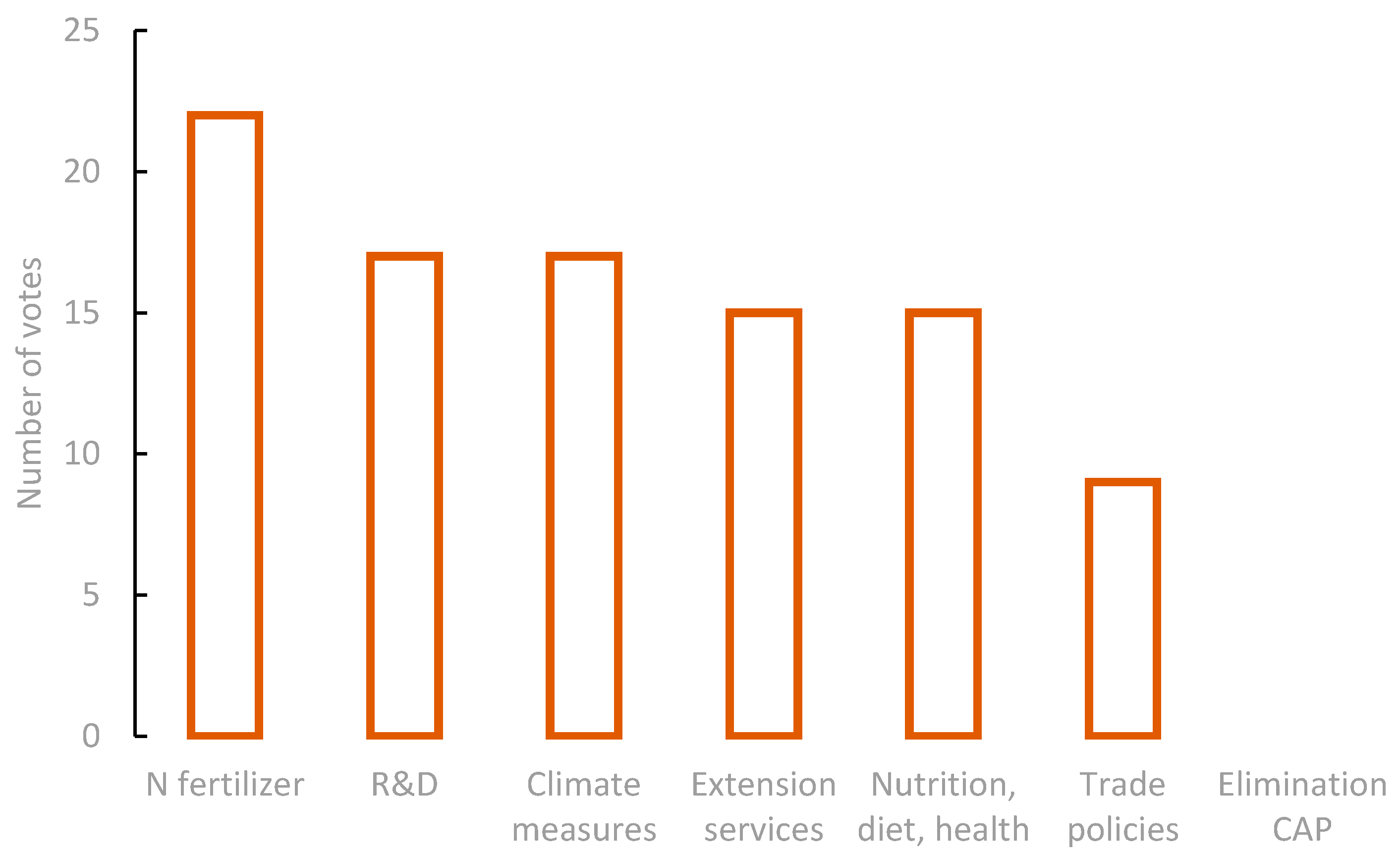 Number of votes

25
20
15
10
5
0

N fertilizer
R&D
Climate measures
Extension services
Nutrition, diet, health
Trade policies
Elimination CAP